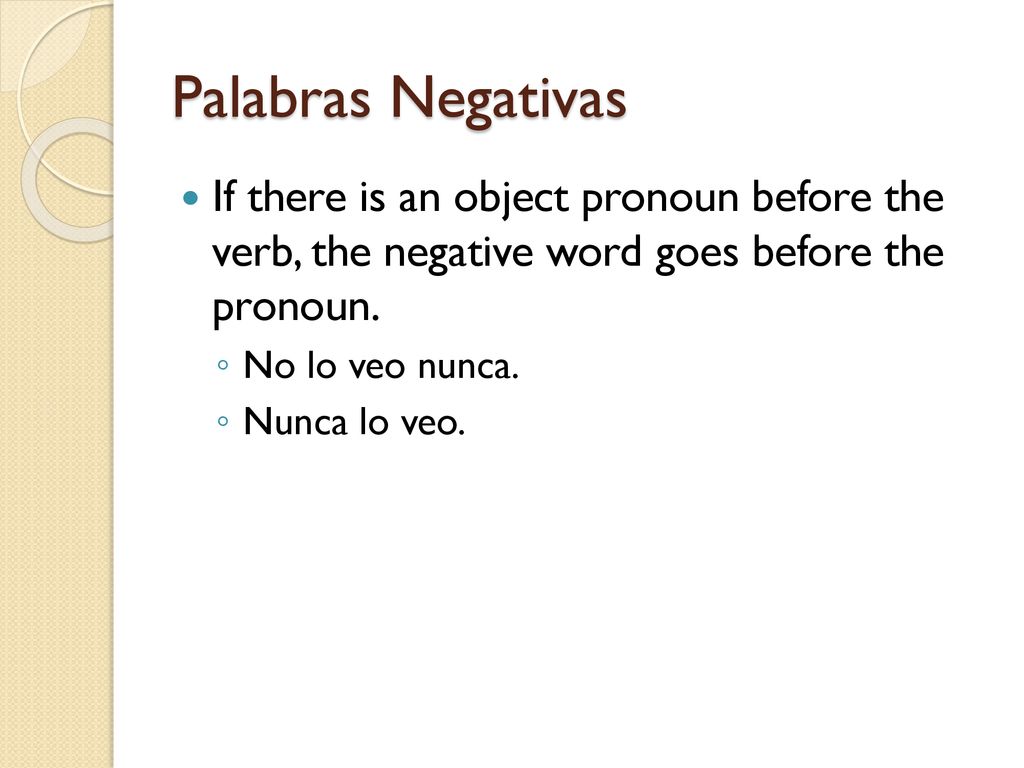 Palabras Negativas

If there is an object pronoun before the verb, the negative word goes before the pronoun.

No lo veo nunca.

Nunca lo veo.